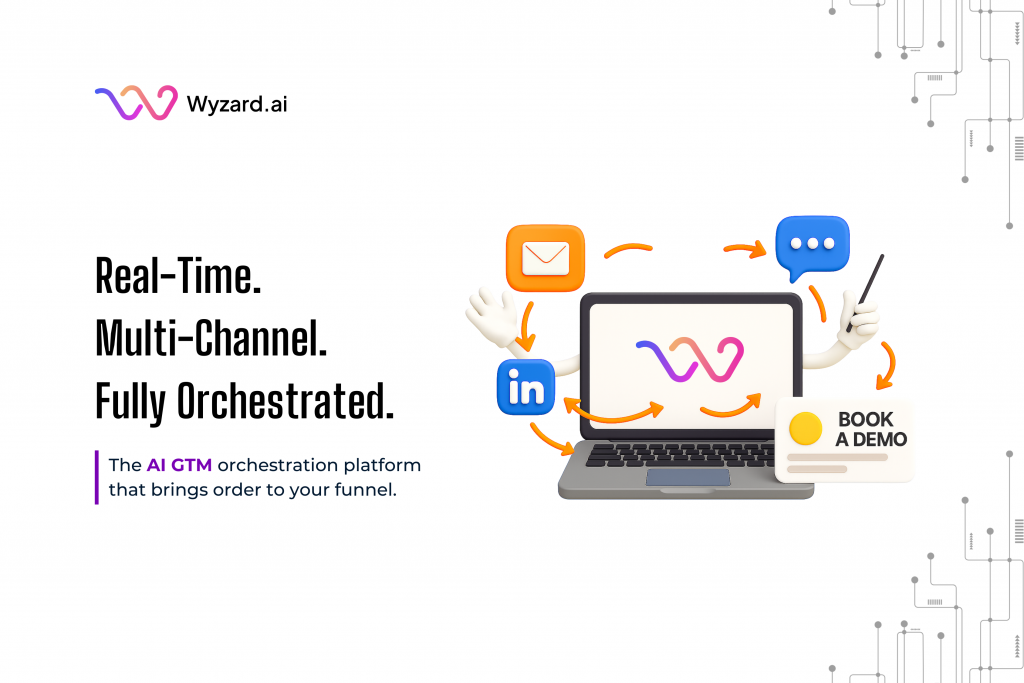 Wyzard.ai

Real-Time.
Multi-Channel.
Fully Orchestrated.

The AI GTM orchestration platform that brings order to your funnel.

in

BOOK A DEMO